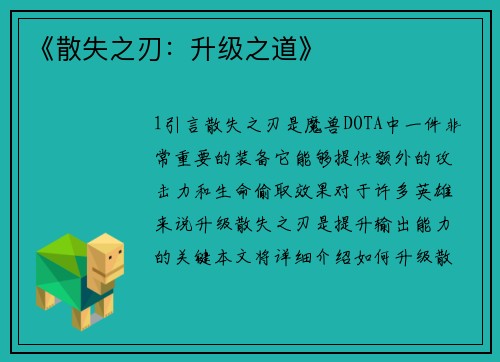 《散失之刃：升级之道》

1引言散失之刃是魔兽DOTA中一件非常重要的装备它能够提供额外的攻击力和生命偷取效果对于许多英雄来说升级散失之刃是提升输出能力的关键本文将详细介绍如何升级散